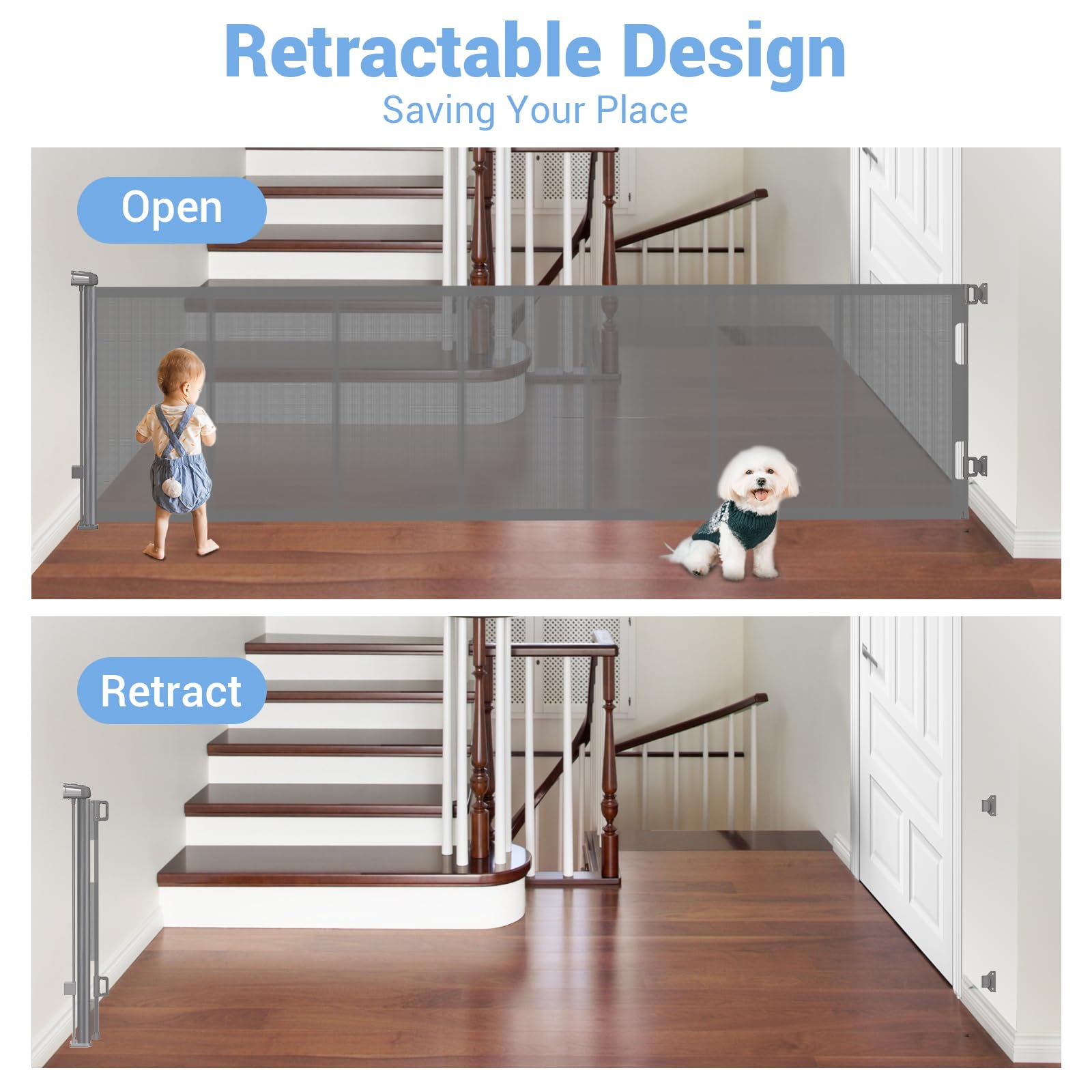 Retractable Design
Saving Your Place

Open

Retract